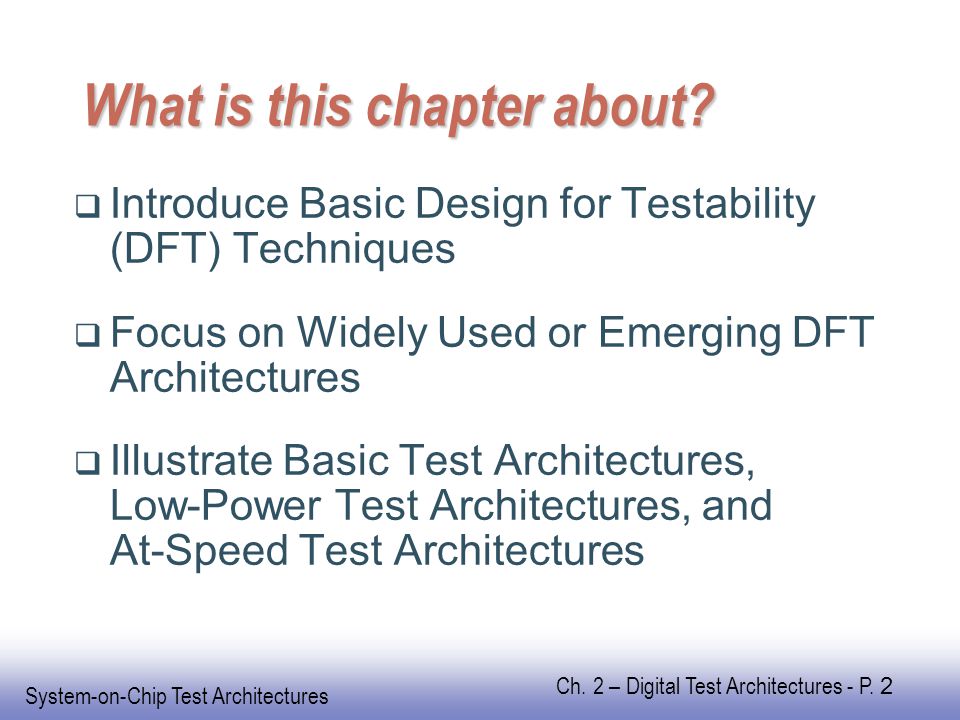 What is this chapter about?

❑ Introduce Basic Design for Testability (DFT) Techniques

❑ Focus on Widely Used or Emerging DFT Architectures

❑ Illustrate Basic Test Architectures, Low-Power Test Architectures, and At-Speed Test Architectures

System-on-Chip Test Architectures

Ch. 2 – Digital Test Architectures - P. 2